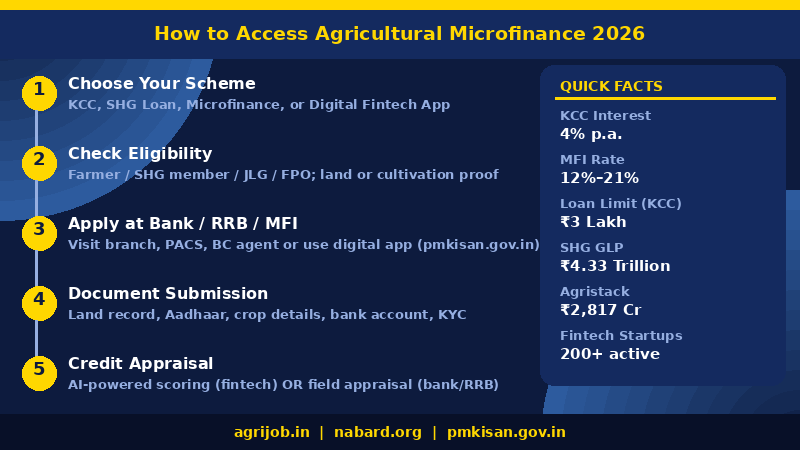 How to Access Agricultural Microfinance 2026

1
Choose Your Scheme
KCC, SHG Loan, Microfinance, or Digital Fintech App

2
Check Eligibility
Farmer / SHG member / JLG / FPO; land or cultivation proof

3
Apply at Bank / RRB / MFI
Visit branch, PACS, BC agent or use digital app (pmkisan.gov.in)

4
Document Submission
Land record, Aadhaar, crop details, bank account, KYC

5
Credit Appraisal
AI-powered scoring (fintech) OR field appraisal (bank/RRB)

QUICK FACTS

KCC Interest
4% p.a.

MFI Rate
12%–21%

Loan Limit (KCC)
₹3 Lakh

SHG GLP
₹4.33 Trillion

Agristack
₹2,817 Cr

Fintech Startups
200+ active

agrijob.in | nabard.org | pmkisan.gov.in